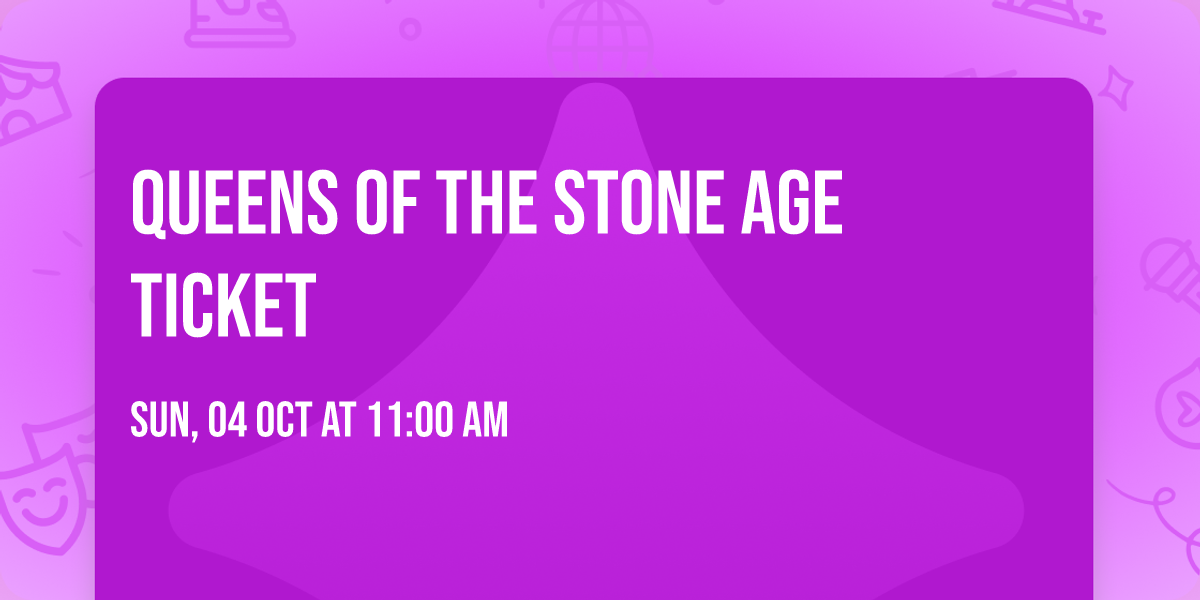 QUEENS OF THE STONE AGE TICKET

SUN, 04 OCT AT 11:00 AM